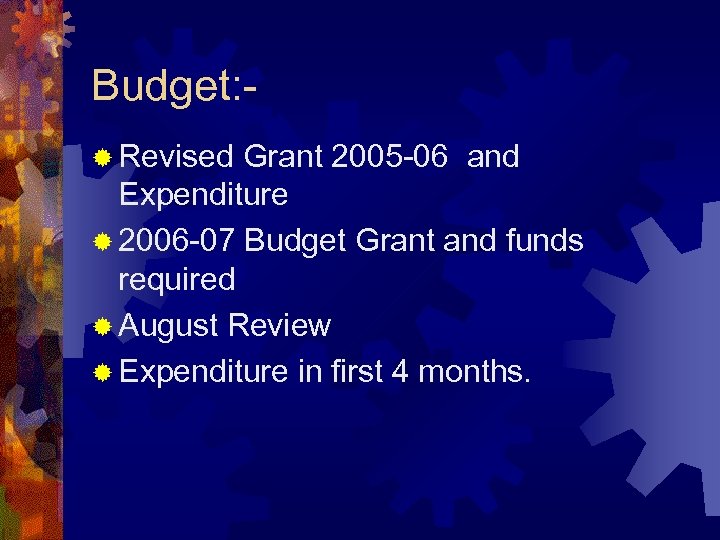 Budget:-

Revised Grant 2005-06 and Expenditure

2006-07 Budget Grant and funds required

August Review

Expenditure in first 4 months.